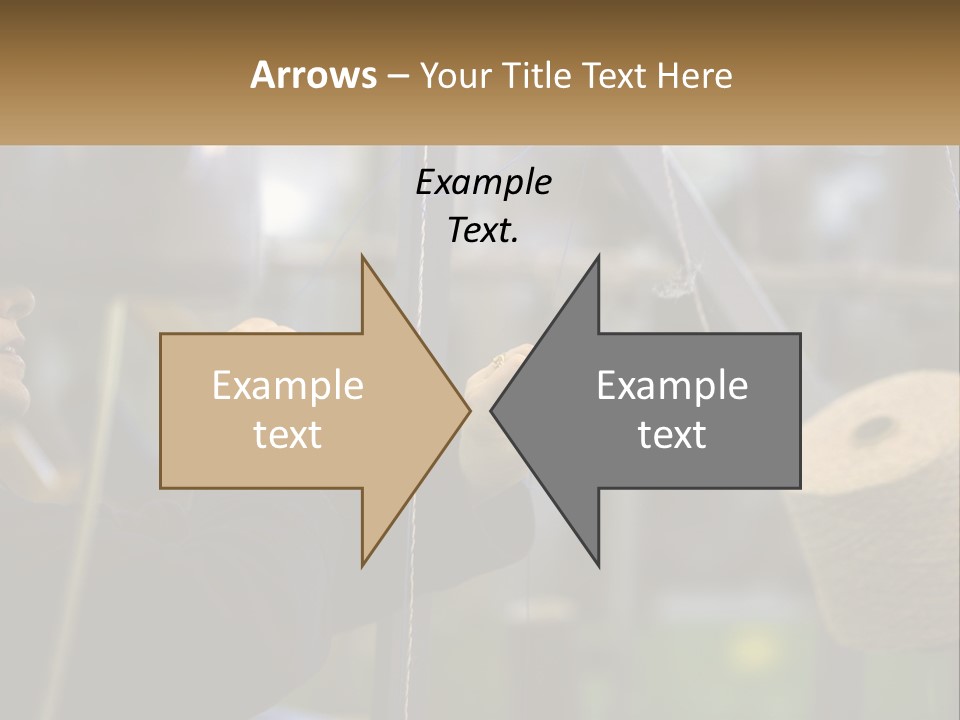 Arrows – Your Title Text Here

Example Text.

Example text

Example text